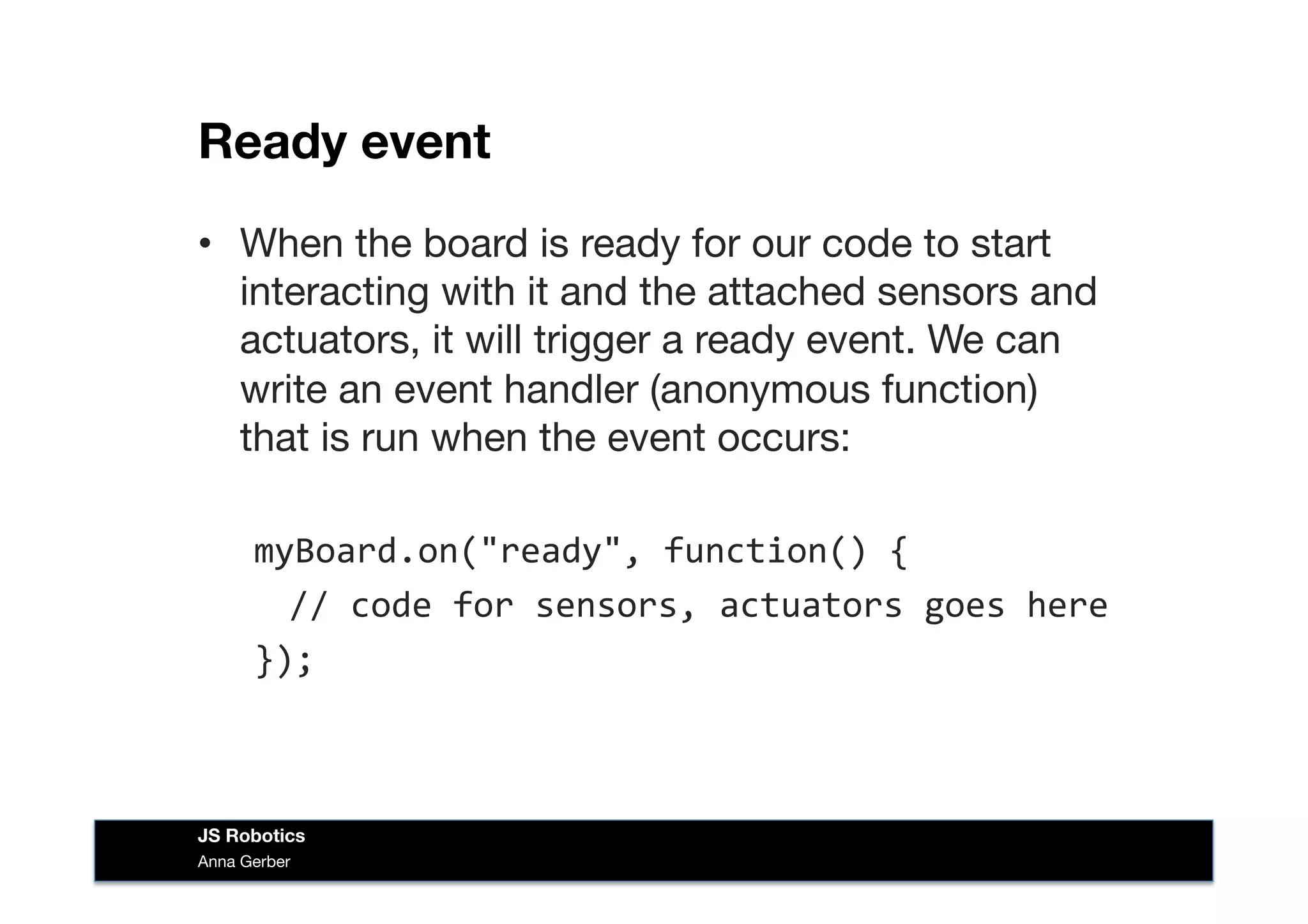 Ready event

• When the board is ready for our code to start interacting with it and the attached sensors and actuators, it will trigger a ready event. We can write an event handler (anonymous function) that is run when the event occurs:

myBoard.on("ready", function() {
  // code for sensors, actuators goes here
});

JS Robotics
Anna Gerber